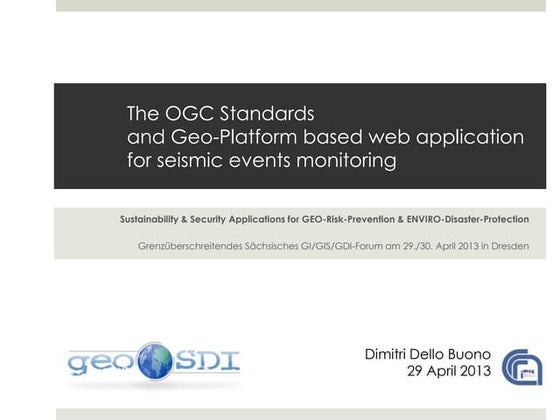 The OGC Standards
and Geo-Platform based web application
for seismic events monitoring

Sustainability & Security Applications for GEO-Risk-Prevention & ENVIRO-Disaster-Protection

Grenzüberschreitendes Sächsisches GI/GIS/GDI-Forum am 29./30. April 2013 in Dresden

geoSDI

Dimitri Dello Buono
29 April 2013